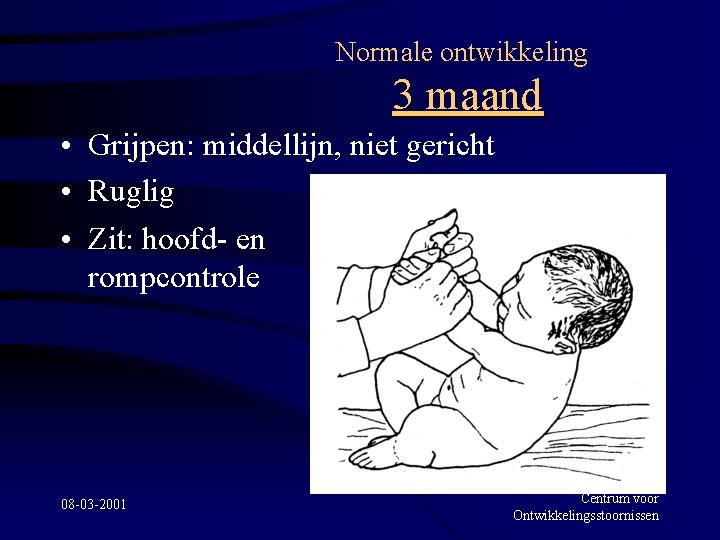 Normale ontwikkeling
3 maand

• Grijpen: middellijn, niet gericht
• Ruglig
• Zit: hoofd- en rompcontrole

08-03-2001

Centrum voor Ontwikkelingsstoornissen